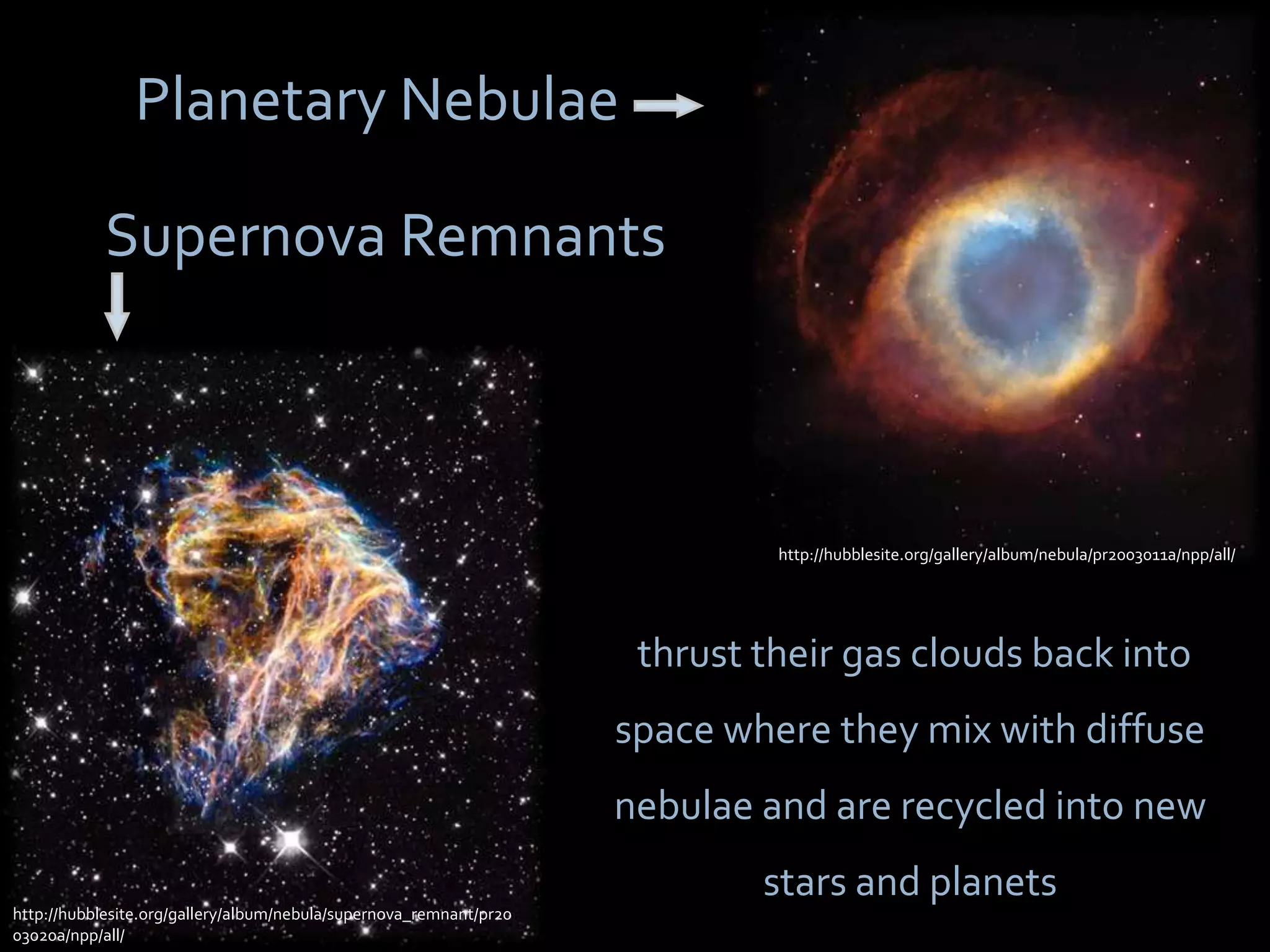 Planetary Nebulae

Supernova Remnants

http://hubblesite.org/gallery/album/nebula/pr2003011a/npp/all/

thrust their gas clouds back into space where they mix with diffuse nebulae and are recycled into new stars and planets

http://hubblesite.org/gallery/album/nebula/supernova_remnant/pr2003020a/npp/all/